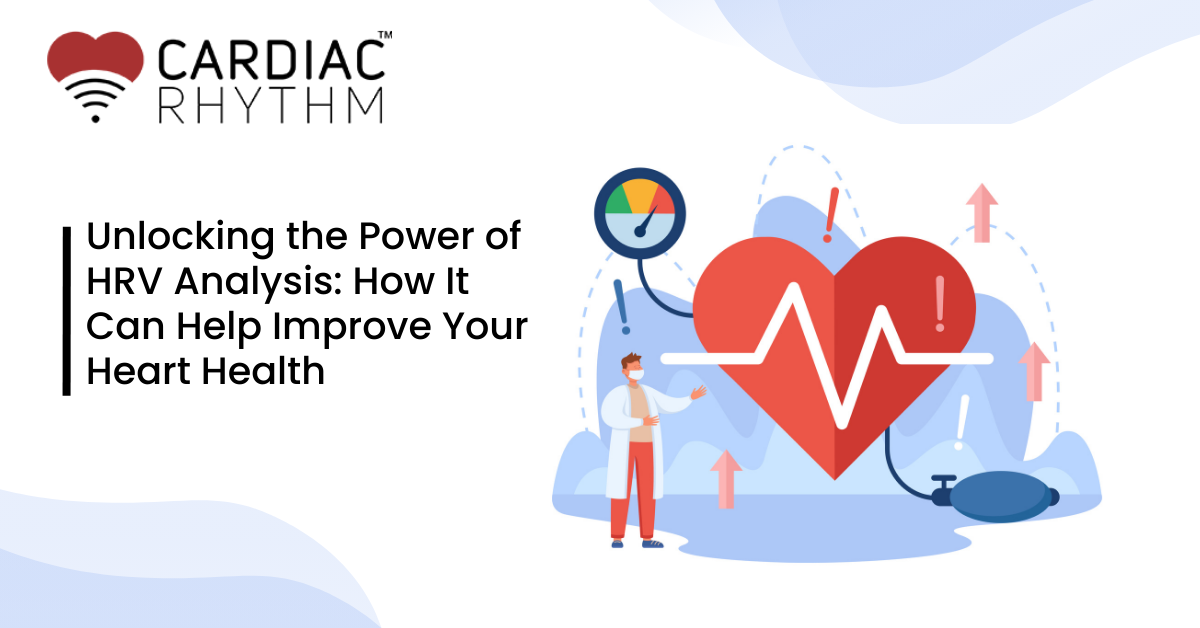 CARDIAC™
RHYTHM

Unlocking the Power of HRV Analysis: How It Can Help Improve Your Heart Health